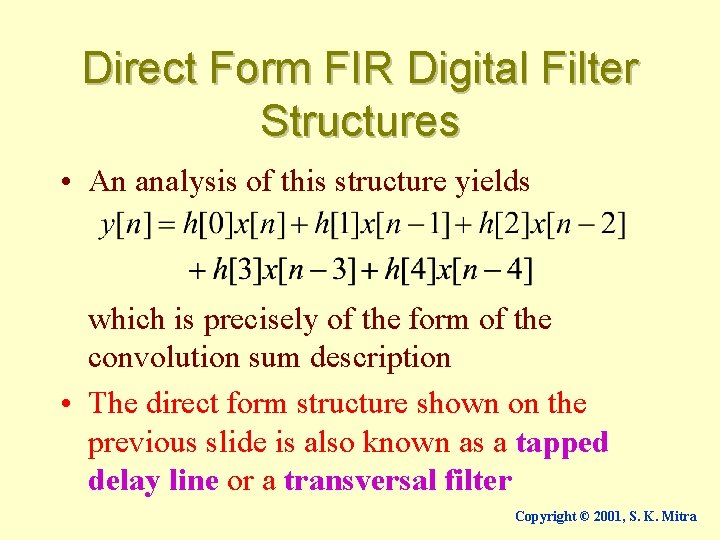 Direct Form FIR Digital Filter Structures

• An analysis of this structure yields

$y[n] = h[0]x[n] + h[1]x[n-1] + h[2]x[n-2]$
$+ h[3]x[n-3] + h[4]x[n-4]$

which is precisely of the form of the convolution sum description

• The direct form structure shown on the previous slide is also known as a tapped delay line or a transversal filter

Copyright © 2001, S. K. Mitra